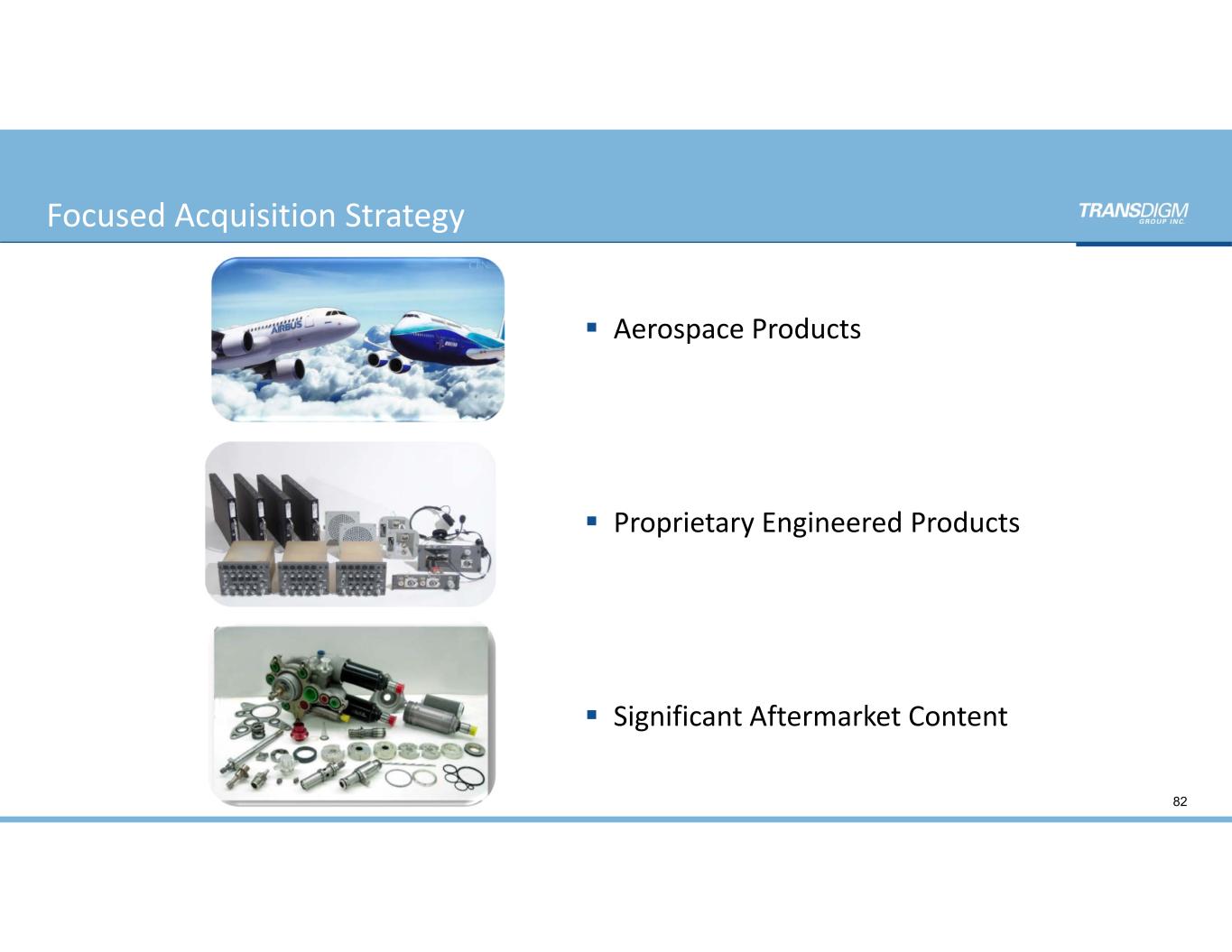 Focused Acquisition Strategy

TRANSDIGM GROUP INC.

AIRBUS

▪ Aerospace Products

▪ Proprietary Engineered Products

▪ Significant Aftermarket Content

82